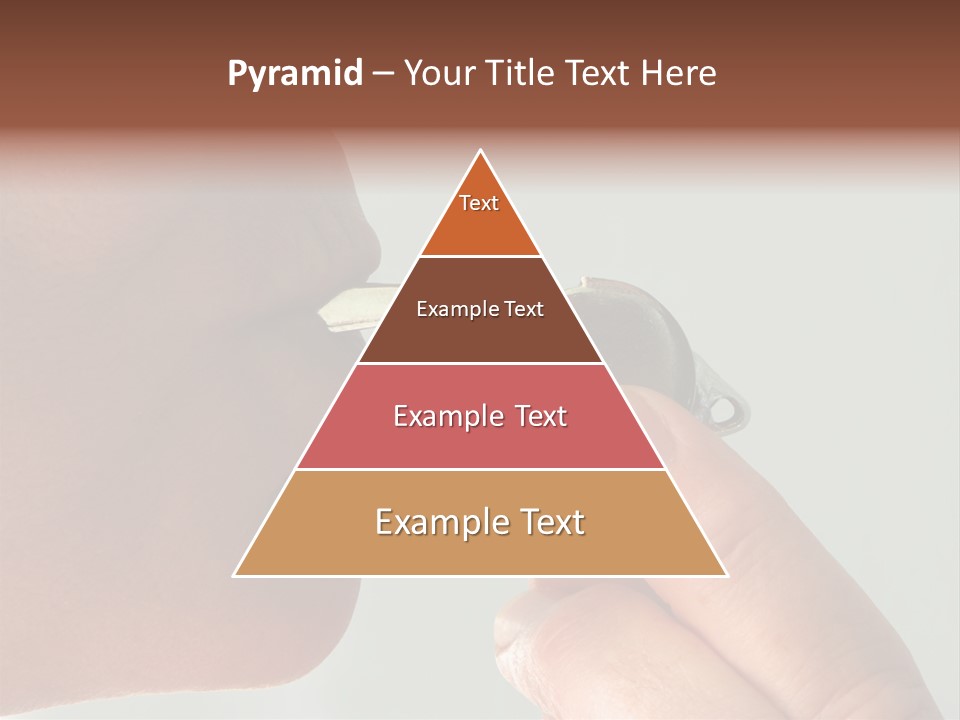 Pyramid – Your Title Text Here

Text

Example Text

Example Text

Example Text